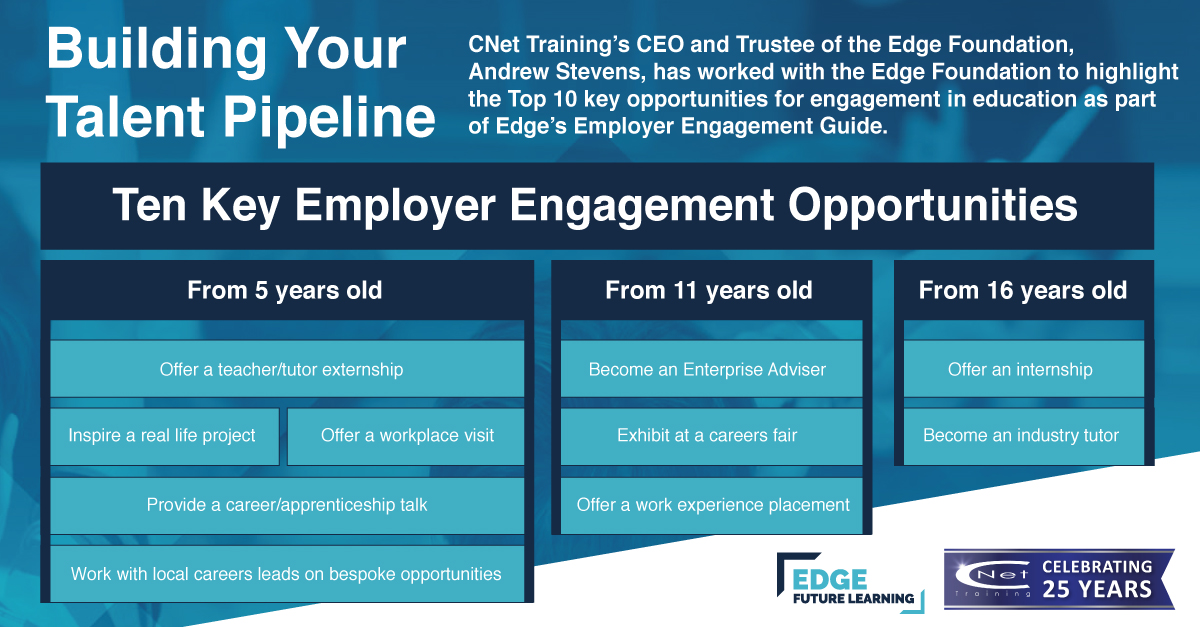 Building Your Talent Pipeline

CNet Training's CEO and Trustee of the Edge Foundation, Andrew Stevens, has worked with the Edge Foundation to highlight the Top 10 key opportunities for engagement in education as part of Edge's Employer Engagement Guide.

Ten Key Employer Engagement Opportunities

From 5 years old

Offer a teacher/tutor externship

Inspire a real life project

Offer a workplace visit

Provide a career/apprenticeship talk

Work with local careers leads on bespoke opportunities

From 11 years old

Become an Enterprise Adviser

Exhibit at a careers fair

Offer a work experience placement

From 16 years old

Offer an internship

Become an industry tutor

EDGE FUTURE LEARNING

CNet training CELEBRATING 25 YEARS